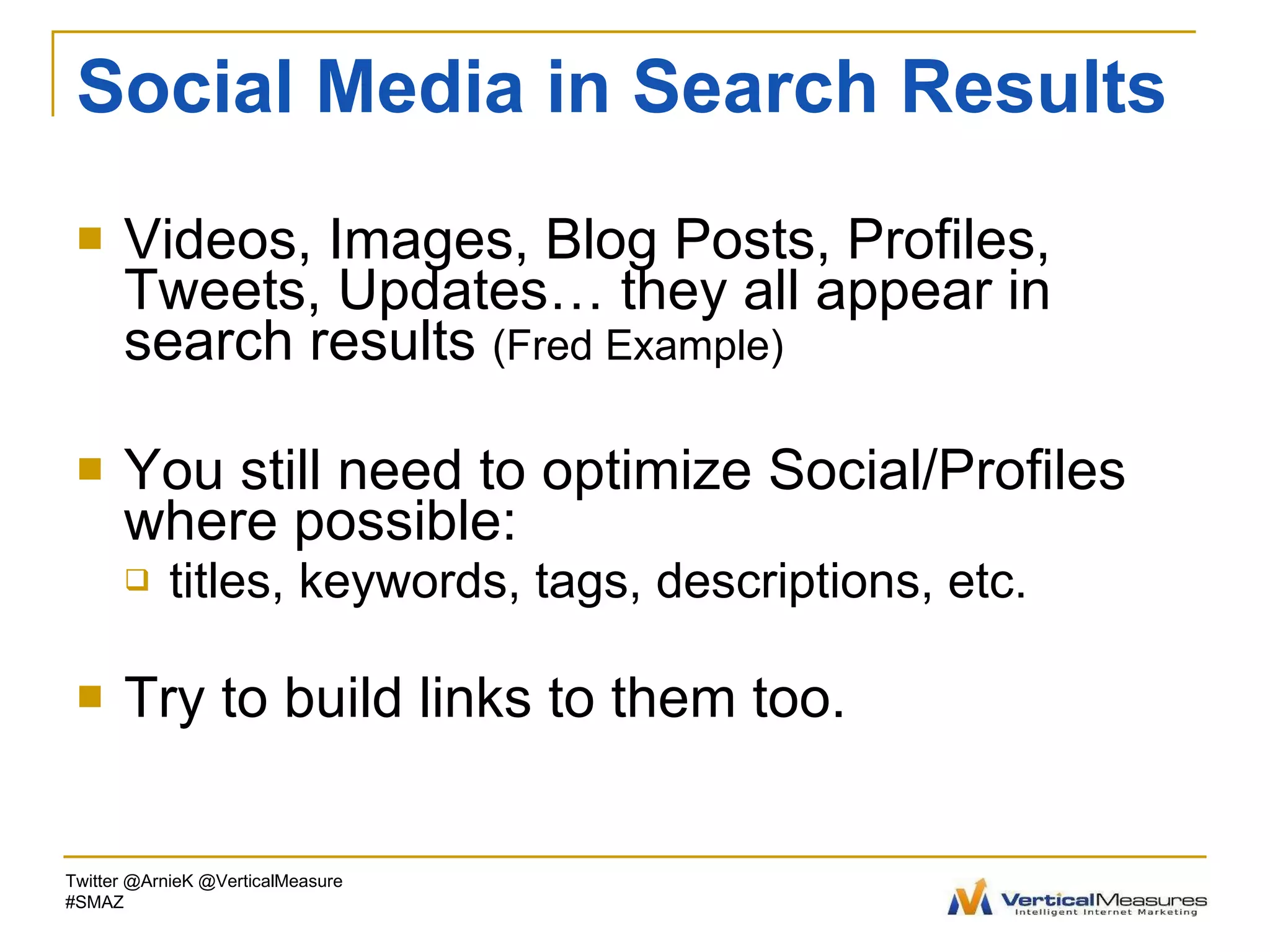 Social Media in Search Results

Videos, Images, Blog Posts, Profiles, Tweets, Updates… they all appear in search results (Fred Example)

You still need to optimize Social/Profiles where possible:

titles, keywords, tags, descriptions, etc.

Try to build links to them too.

Twitter @ArnieK @VerticalMeasure
#SMAZ

VerticalMeasures
Intelligent Internet Marketing